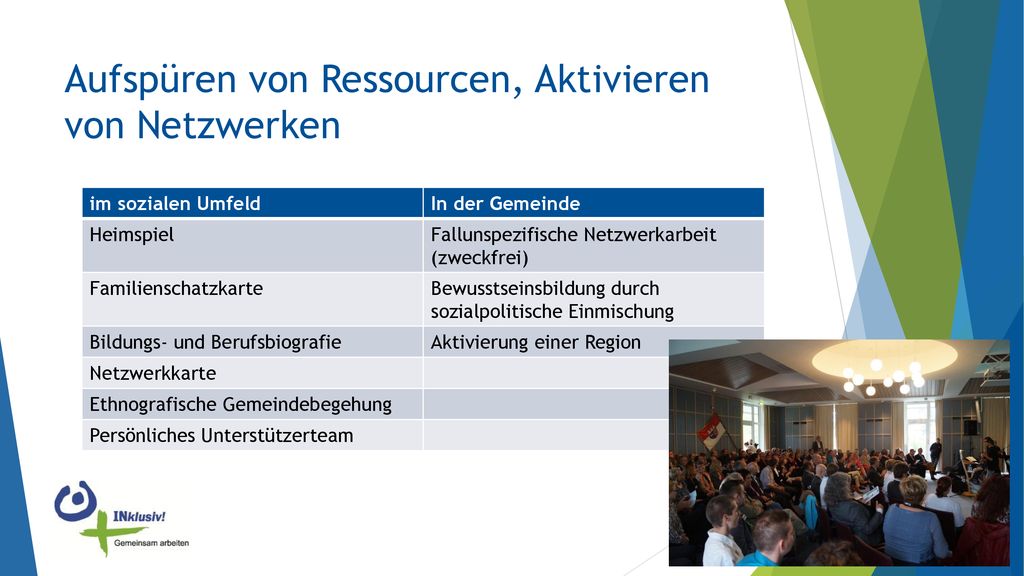 Aufspüren von Ressourcen, Aktivieren von Netzwerken

| im sozialen Umfeld | In der Gemeinde |
|---|---|
| Heimspiel | Fallunspezifische Netzwerkarbeit (zweckfrei) |
| Familienschatzkarte | Bewusstseinsbildung durch sozialpolitische Einmischung |
| Bildungs- und Berufsbiografie | Aktivierung einer Region |
| Netzwerkkarte | |
| Ethnografische Gemeindebegehung | |
| Persönliches Unterstützerteam | |

INklusiv!
Gemeinsam arbeiten